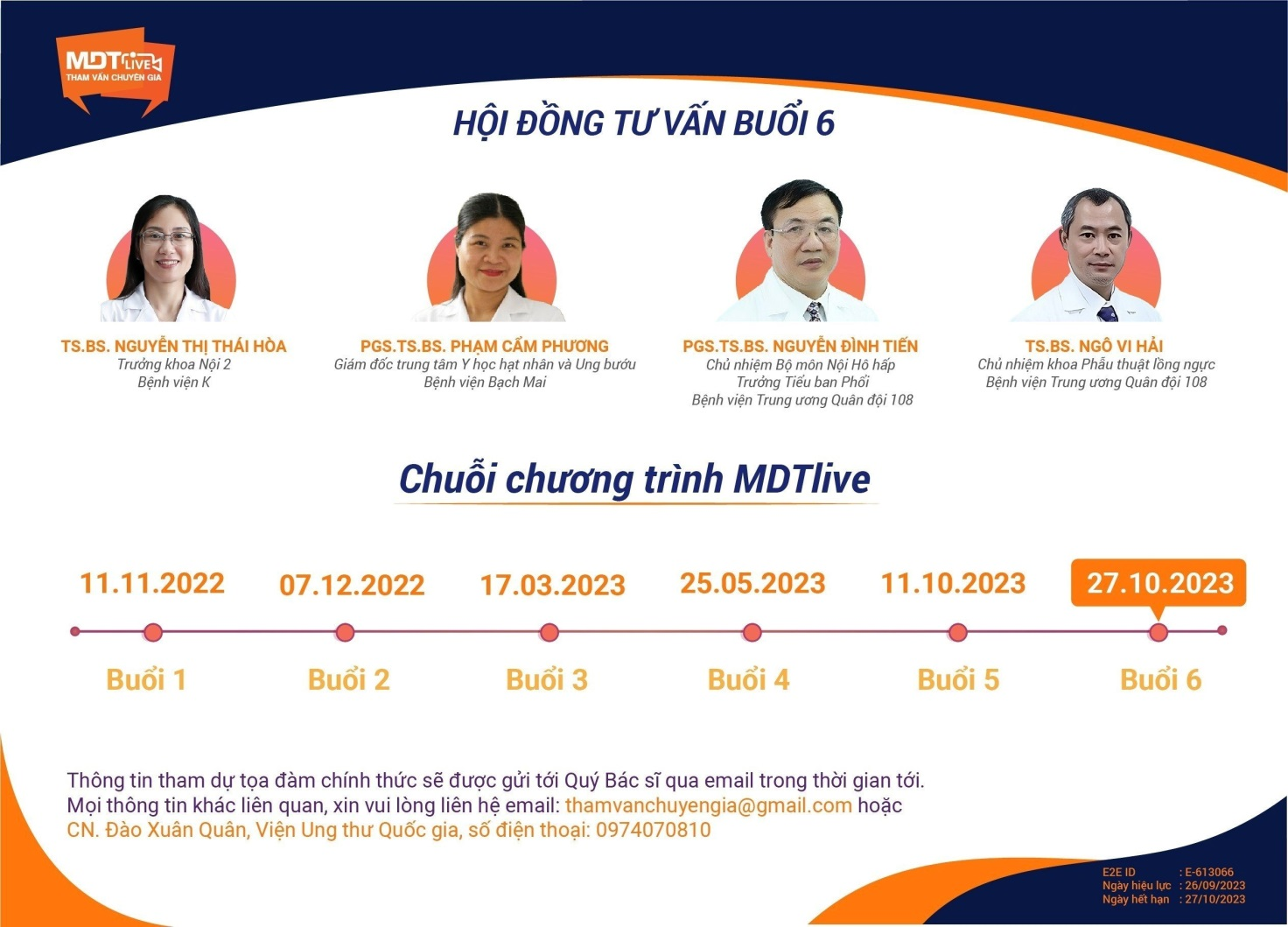 MDT LIVE
THAM VẤN CHUYÊN GIA

HỘI ĐỒNG TƯ VẤN BUỔI 6

TS.BS. NGUYỄN THỊ THÁI HÒA
Trưởng khoa Nội 2
Bệnh viện K

PGS.TS.BS. PHẠM CẨM PHƯƠNG
Giám đốc trung tâm Y học hạt nhân và Ung bướu
Bệnh viện Bạch Mai

PGS.TS.BS. NGUYỄN ĐÌNH TIẾN
Chủ nhiệm Bộ môn Nội Hô hấp
Trưởng Tiểu ban Phổi
Bệnh viện Trung ương Quân đội 108

TS.BS. NGÔ VI HẢI
Chủ nhiệm khoa Phẫu thuật lồng ngực
Bệnh viện Trung ương Quân đội 108

Chuỗi chương trình MDTlive

11.11.2022
Buổi 1

07.12.2022
Buổi 2

17.03.2023
Buổi 3

25.05.2023
Buổi 4

11.10.2023
Buổi 5

27.10.2023
Buổi 6

Thông tin tham dự tọa đàm chính thức sẽ được gửi tới Quý Bác sĩ qua email trong thời gian tới.
Mọi thông tin khác liên quan, xin vui lòng liên hệ email: thamvanchuyengia@gmail.com hoặc CN. Đào Xuân Quân, Viện Ung thư Quốc gia, số điện thoại: 0974070810

E2E ID : E-613066
Ngày hiệu lực : 26/09/2023
Ngày hết hạn : 27/10/2023